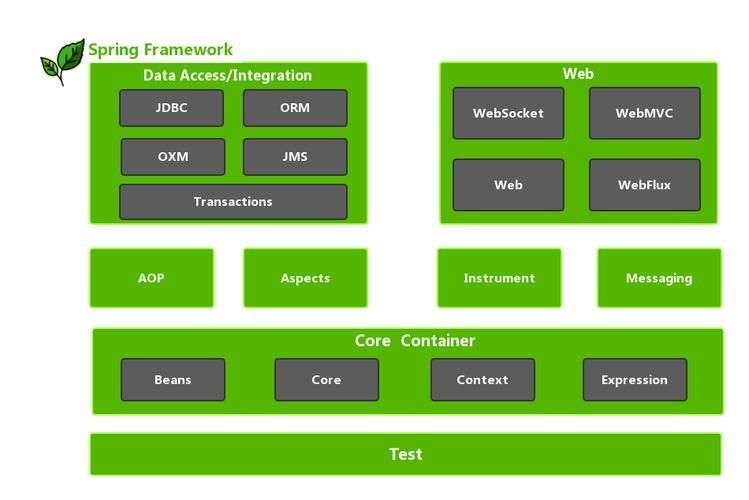 Spring Framework

Data Access/Integration

JDBC

ORM

OXM

JMS

Transactions

Web

WebSocket

WebMVC

Web

WebFlux

AOP

Aspects

Instrument

Messaging

Core Container

Beans

Core

Context

Expression

Test